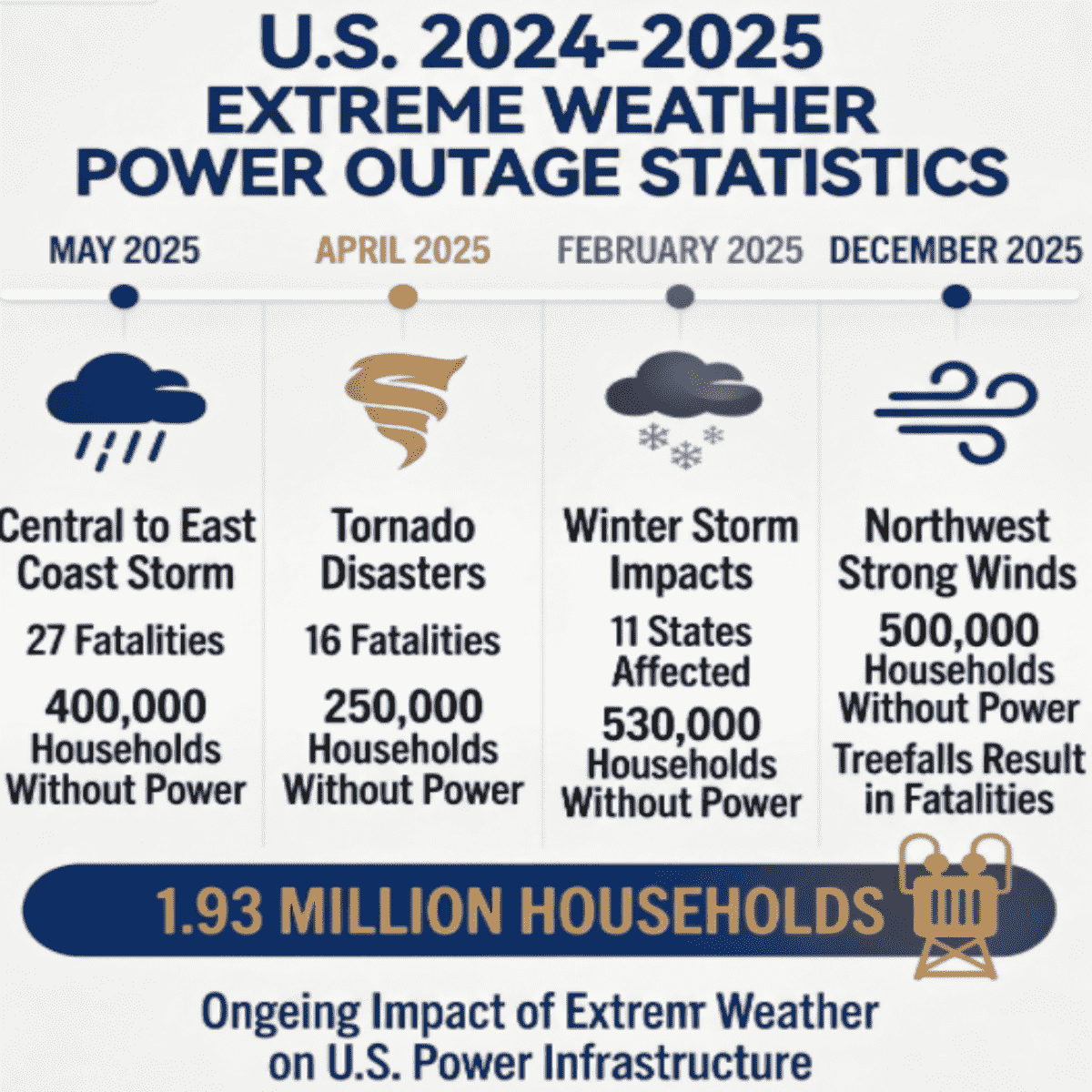 U.S. 2024–2025 EXTREME WEATHER POWER OUTAGE STATISTICS

MAY 2025

Central to East Coast Storm

27 Fatalities

400,000 Households Without Power

APRIL 2025

Tornado Disasters

16 Fatalities

250,000 Households Without Power

FEBRUARY 2025

Winter Storm Impacts

11 States Affected

530,000 Households Without Power

DECEMBER 2025

Northwest Strong Winds

500,000 Households Without Power

Treefalls Result in Fatalities

1.93 MILLION HOUSEHOLDS

Ongeing Impact of Extrenr Weather on U.S. Power Infrastructure